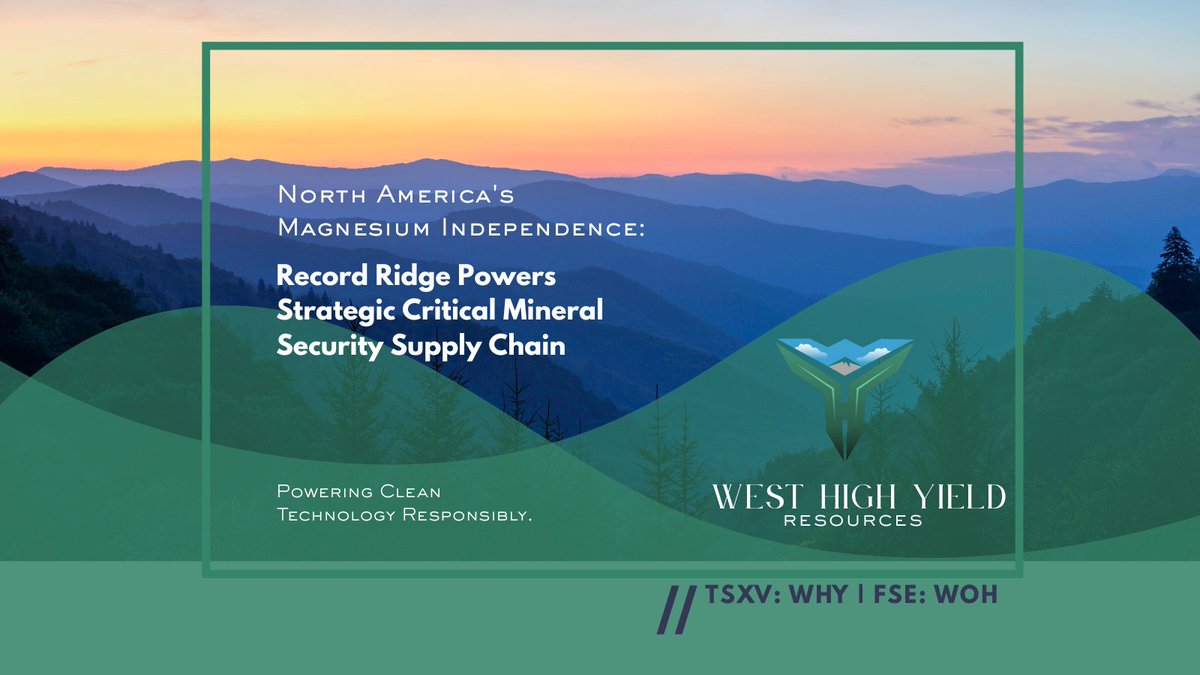 North America's Magnesium Independence:

Record Ridge Powers Strategic Critical Mineral Security Supply Chain

Powering Clean Technology Responsibly.

WEST HIGH YIELD
RESOURCES

// TSXV: WHY | FSE: WOH